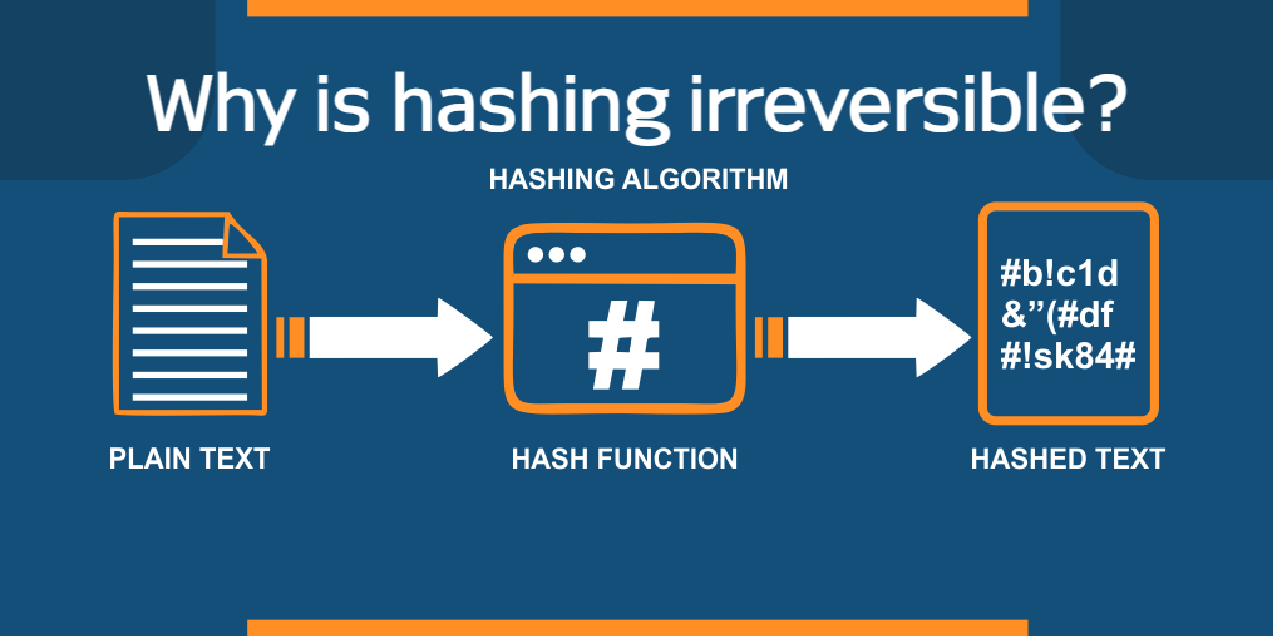 Why is hashing irreversible?

HASHING ALGORITHM

PLAIN TEXT

#

HASH FUNCTION

#b!c1d
&”(#df
#!sk84#

HASHED TEXT